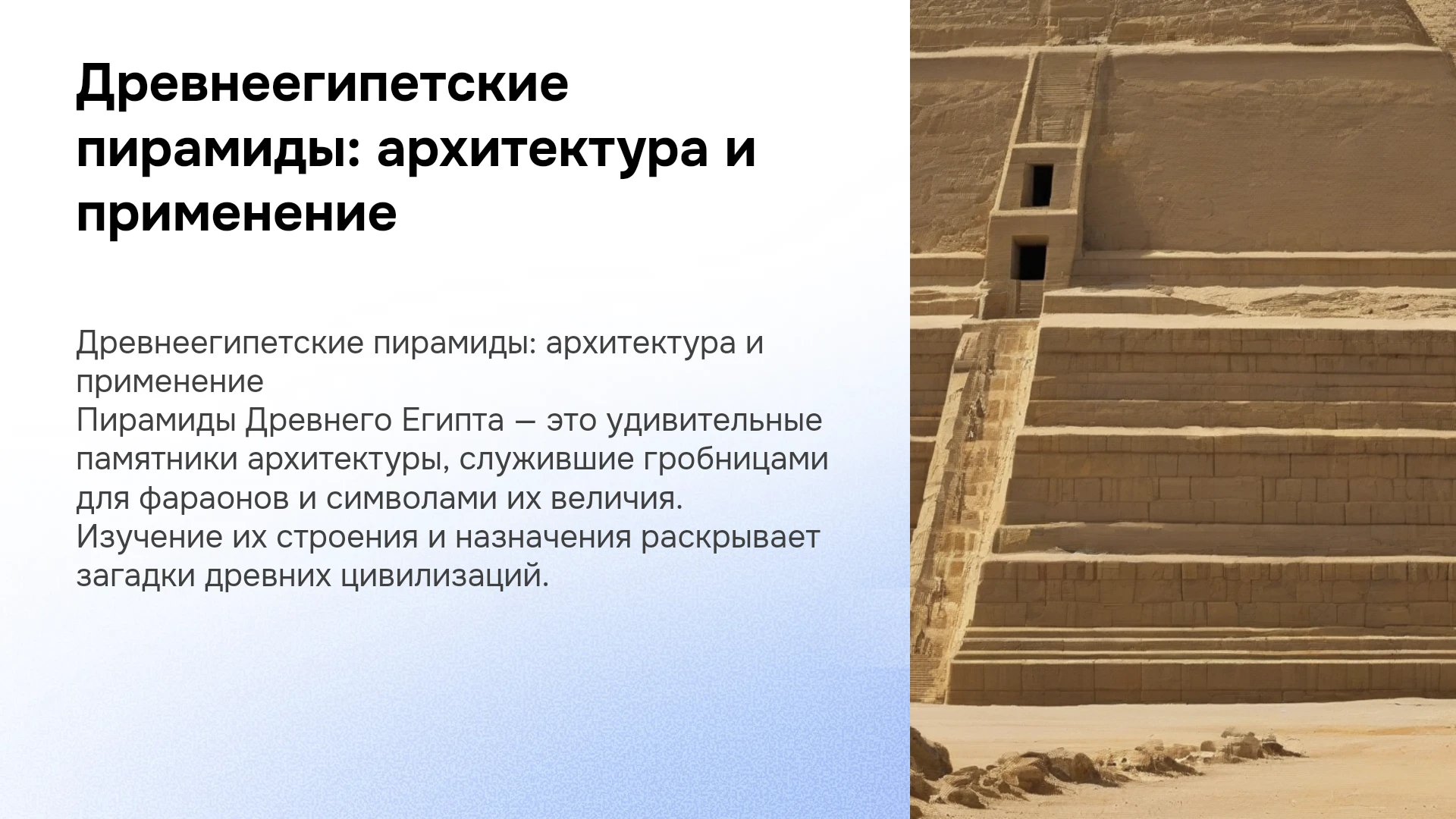 Древнеегипетские пирамиды: архитектура и применение

Древнеегипетские пирамиды: архитектура и применение
Пирамиды Древнего Египта — это удивительные памятники архитектуры, служившие гробницами для фараонов и символами их величия. Изучение их строения и назначения раскрывает загадки древних цивилизаций.